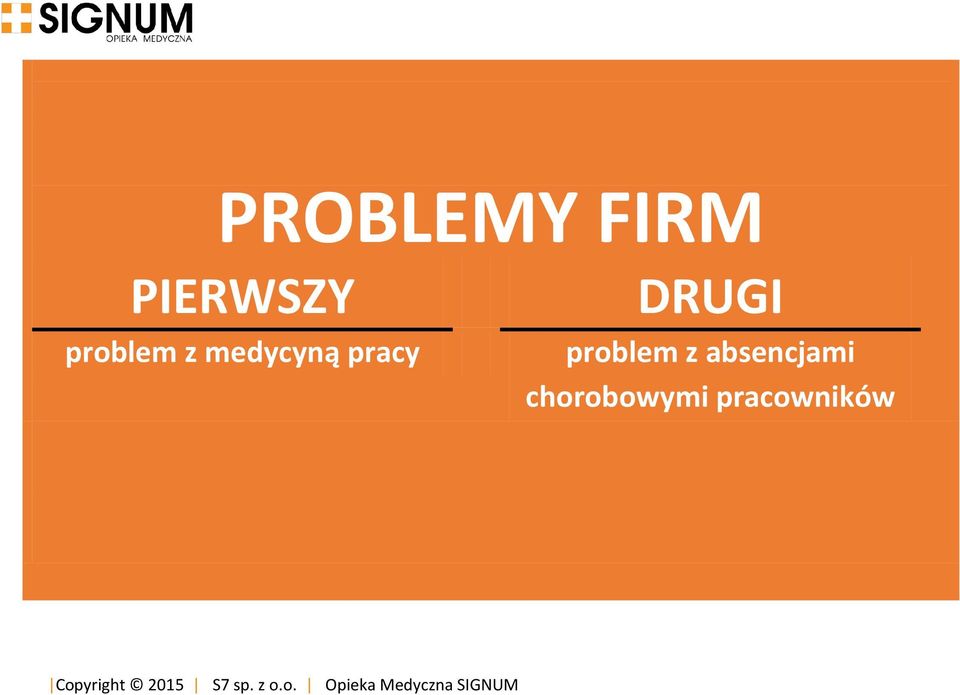 SIGNUM
OPIEKA MEDYCZNA

PROBLEMY FIRM

PIERWSZY
problem z medycyną pracy

DRUGI
problem z absencjami chorobowymi pracowników

|Copyright © 2015 | S7 sp. z o.o. | Opieka Medyczna SIGNUM